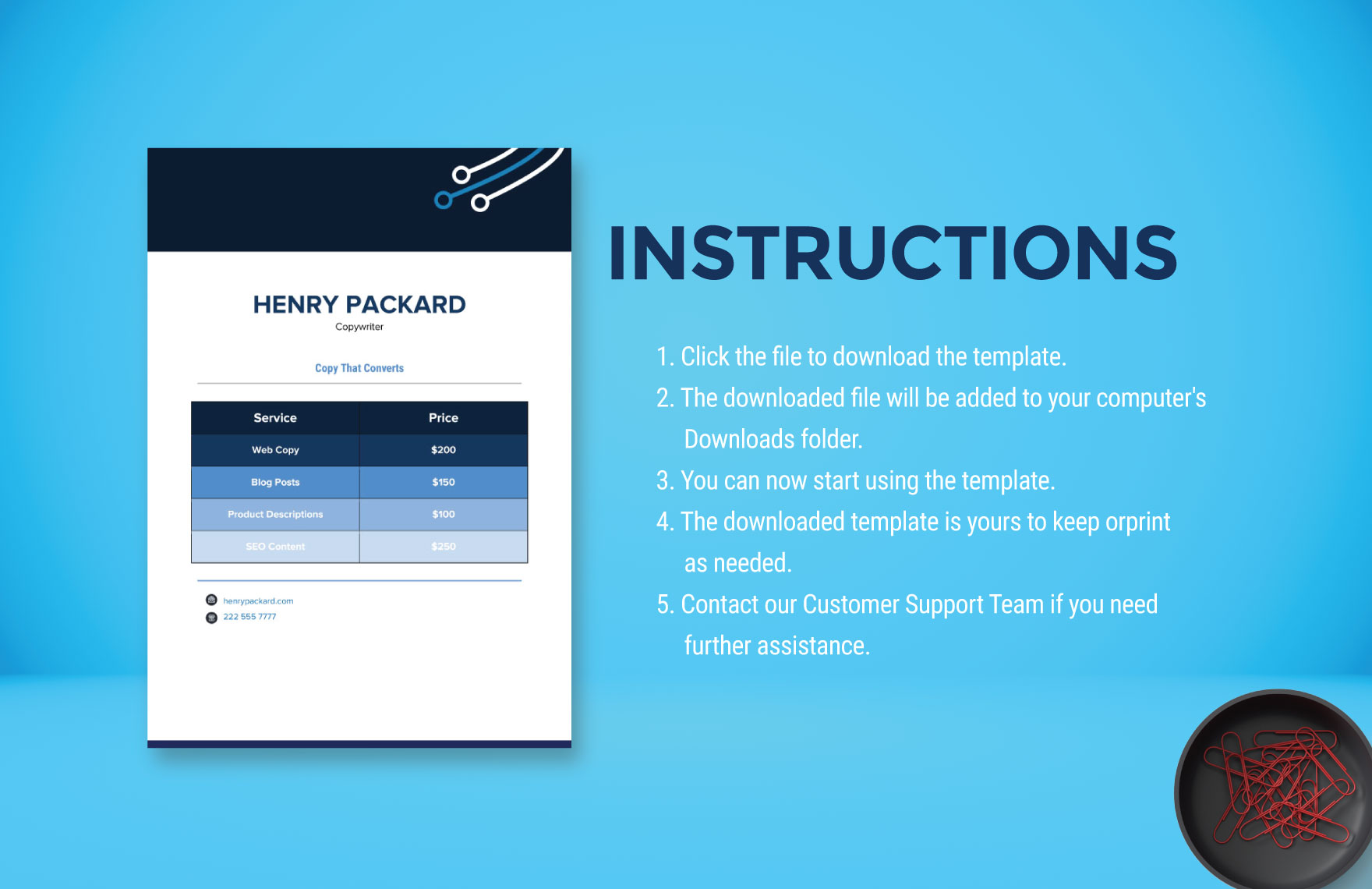 HENRY PACKARD
Copywriter

Copy That Converts

| Service | Price |
|---|---|
| Web Copy | $200 |
| Blog Posts | $150 |
| Product Descriptions | $100 |
| SEO Content | $250 |

henrypackard.com
222 555 7777

INSTRUCTIONS

1. Click the file to download the template.
2. The downloaded file will be added to your computer's Downloads folder.
3. You can now start using the template.
4. The downloaded template is yours to keep orprint as needed.
5. Contact our Customer Support Team if you need further assistance.